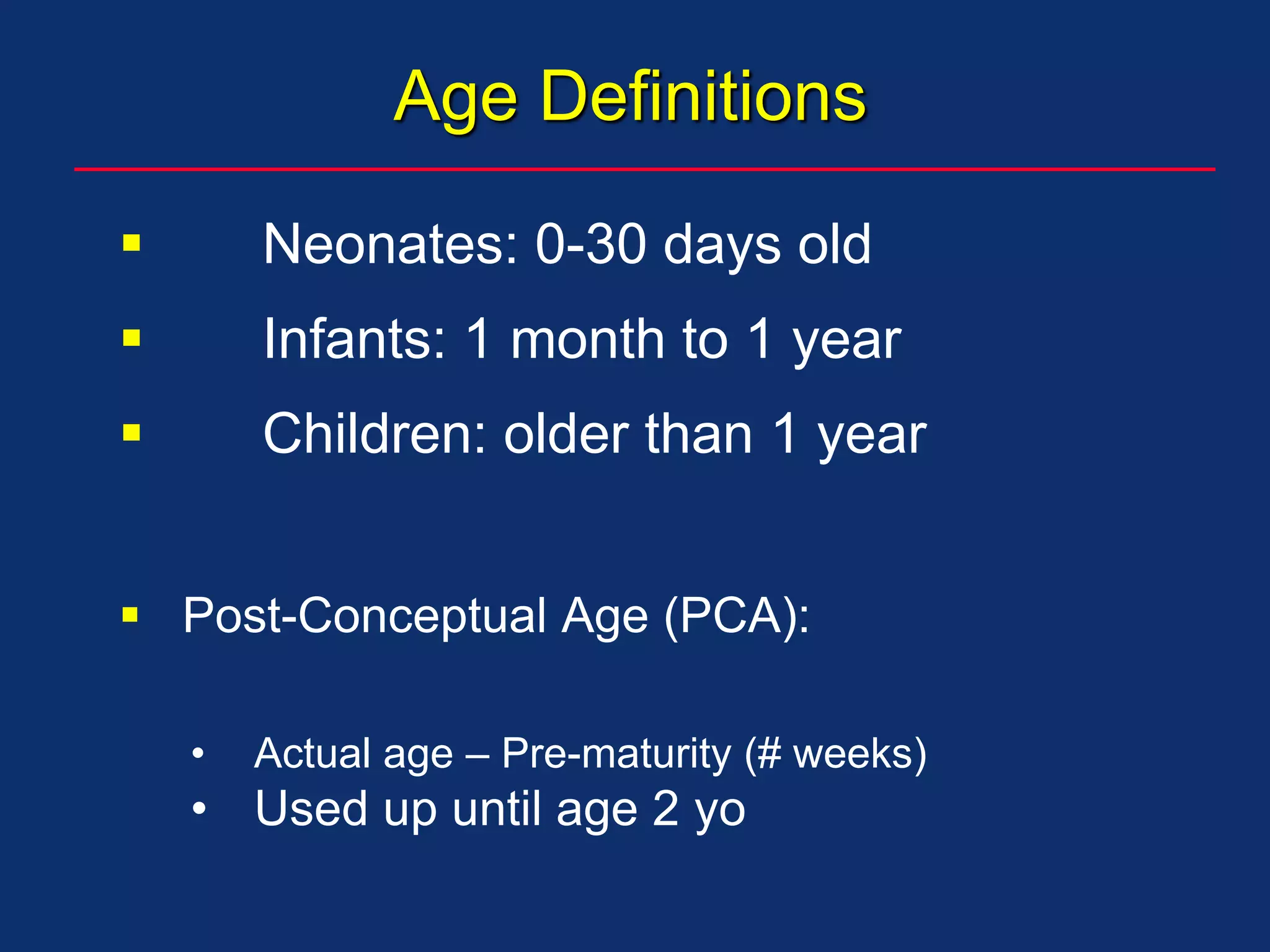 Age Definitions

▪ Neonates: 0-30 days old
▪ Infants: 1 month to 1 year
▪ Children: older than 1 year

▪ Post-Conceptual Age (PCA):

• Actual age – Pre-maturity (# weeks)
• Used up until age 2 yo